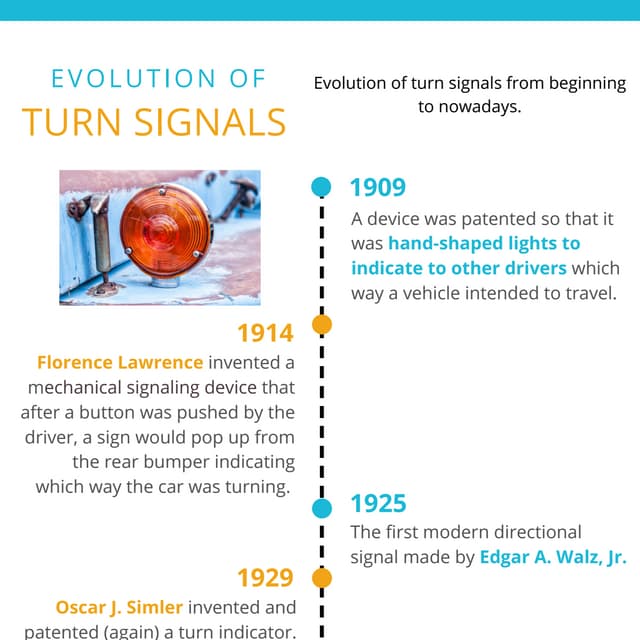 EVOLUTION OF
TURN SIGNALS

Evolution of turn signals from beginning to nowadays.

1909
A device was patented so that it was hand-shaped lights to indicate to other drivers which way a vehicle intended to travel.

1914
Florence Lawrence invented a mechanical signaling device that after a button was pushed by the driver, a sign would pop up from the rear bumper indicating which way the car was turning.

1925
The first modern directional signal made by Edgar A. Walz, Jr.

1929
Oscar J. Simler invented and patented (again) a turn indicator.